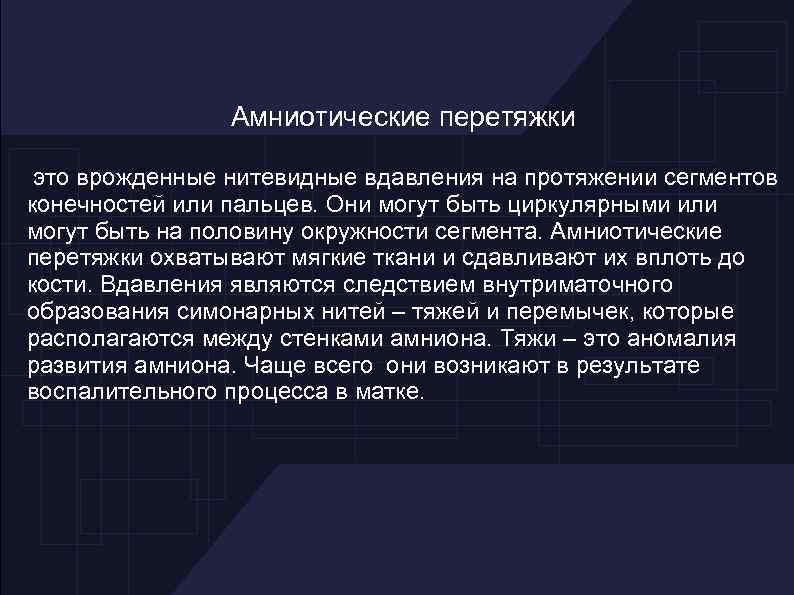 Амниотические перетяжки

это врожденные нитевидные вдавления на протяжении сегментов конечностей или пальцев. Они могут быть циркулярными или могут быть на половину окружности сегмента. Амниотические перетяжки охватывают мягкие ткани и сдавливают их вплоть до кости. Вдавления являются следствием внутриматочного образования симонарных нитей – тяжей и перемычек, которые располагаются между стенками амниона. Тяжи – это аномалия развития амниона. Чаще всего они возникают в результате воспалительного процесса в матке.